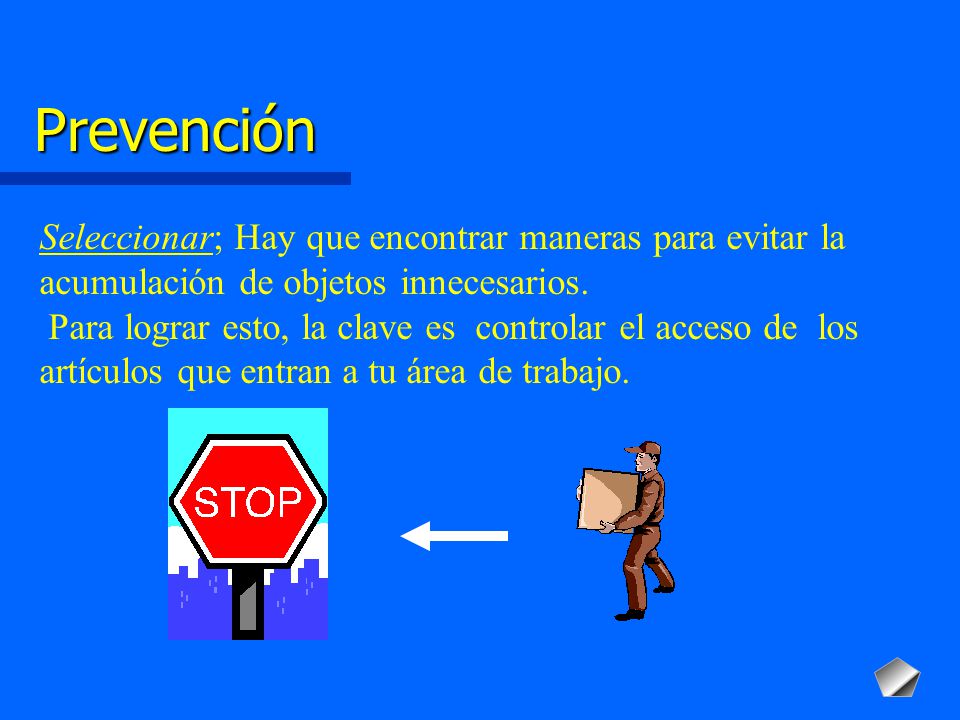 Prevención

Seleccionar; Hay que encontrar maneras para evitar la acumulación de objetos innecesarios.
Para lograr esto, la clave es controlar el acceso de los artículos que entran a tu área de trabajo.

STOP